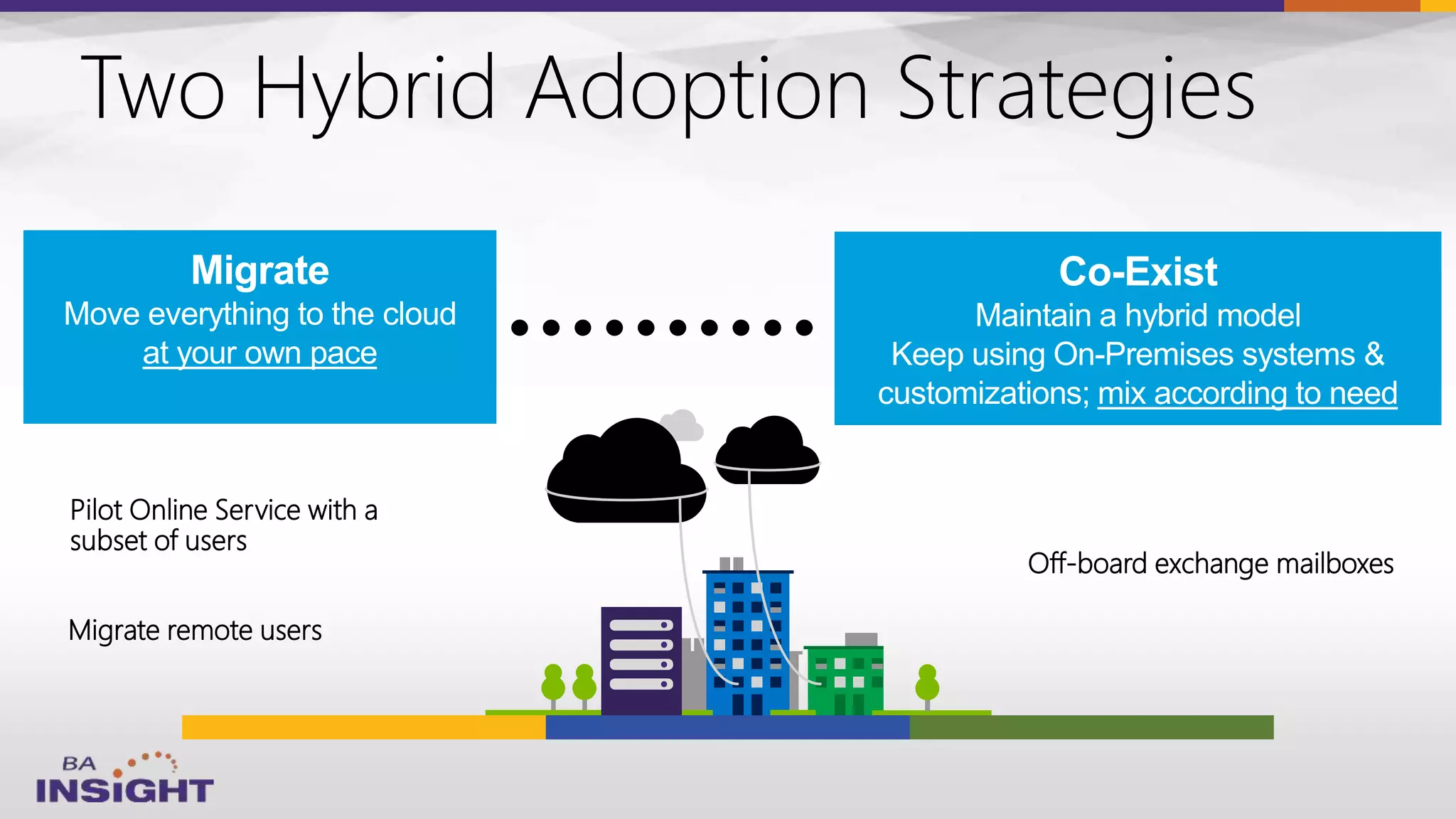 Two Hybrid Adoption Strategies

Migrate
Move everything to the cloud
at your own pace

Co-Exist
Maintain a hybrid model
Keep using On-Premises systems & customizations; mix according to need

Pilot Online Service with a subset of users

Migrate remote users

Off-board exchange mailboxes

BA INSIGHT